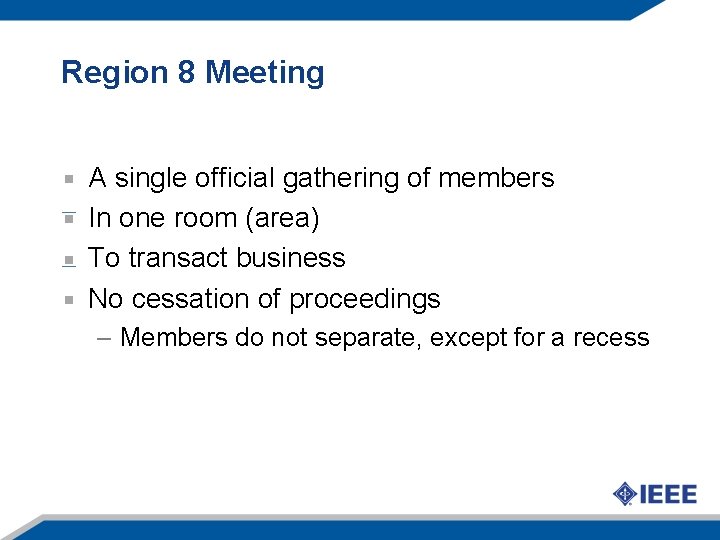 Region 8 Meeting

- A single official gathering of members
- In one room (area)
- To transact business
- No cessation of proceedings
  – Members do not separate, except for a recess

IEEE